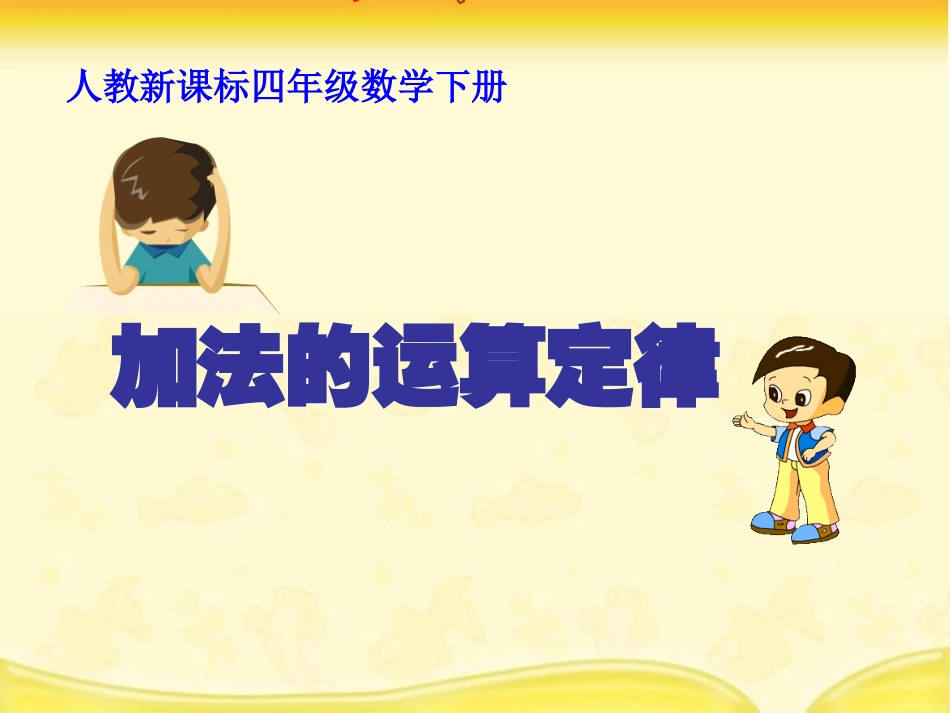 人教新课标四年级数学下册

加法的运算定律